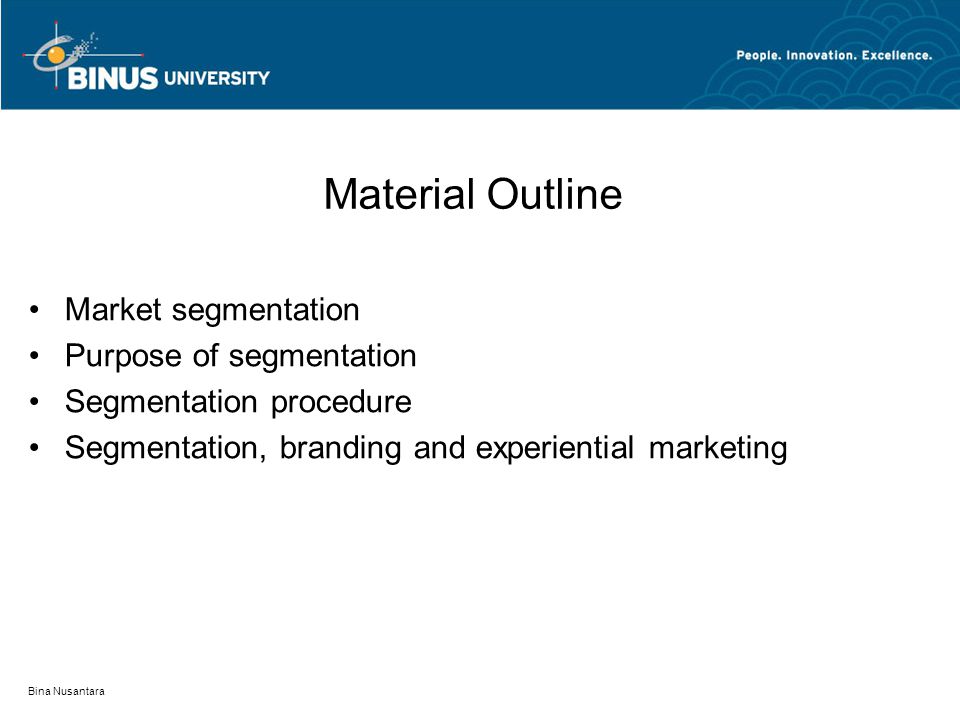 BINUS UNIVERSITY

People. Innovation. Excellence.

Material Outline

• Market segmentation
• Purpose of segmentation
• Segmentation procedure
• Segmentation, branding and experiential marketing

Bina Nusantara